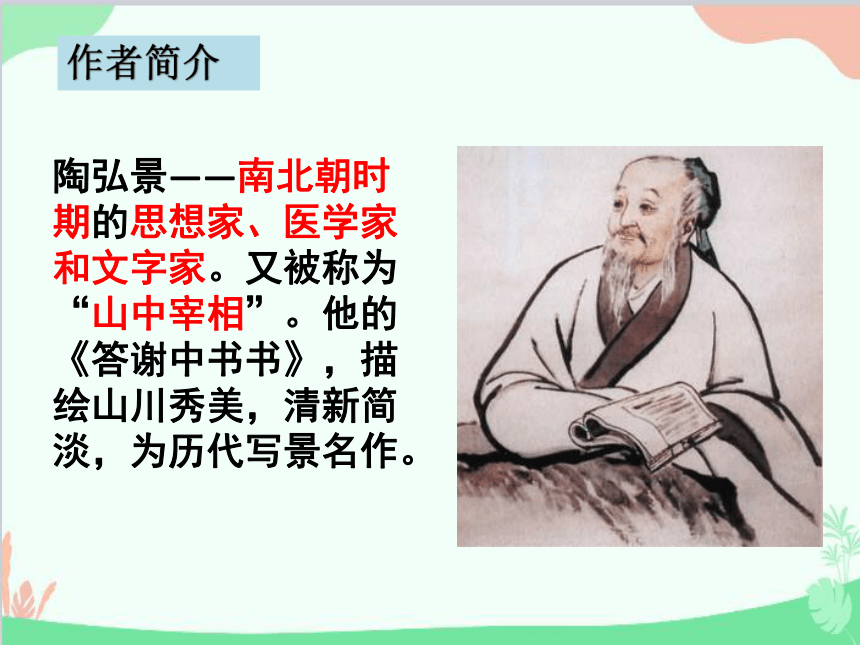 作者简介

陶弘景——南北朝时期的思想家、医学家和文字家。又被称为“山中宰相”。他的《答谢中书书》，描绘山川秀美，清新简淡，为历代写景名作。